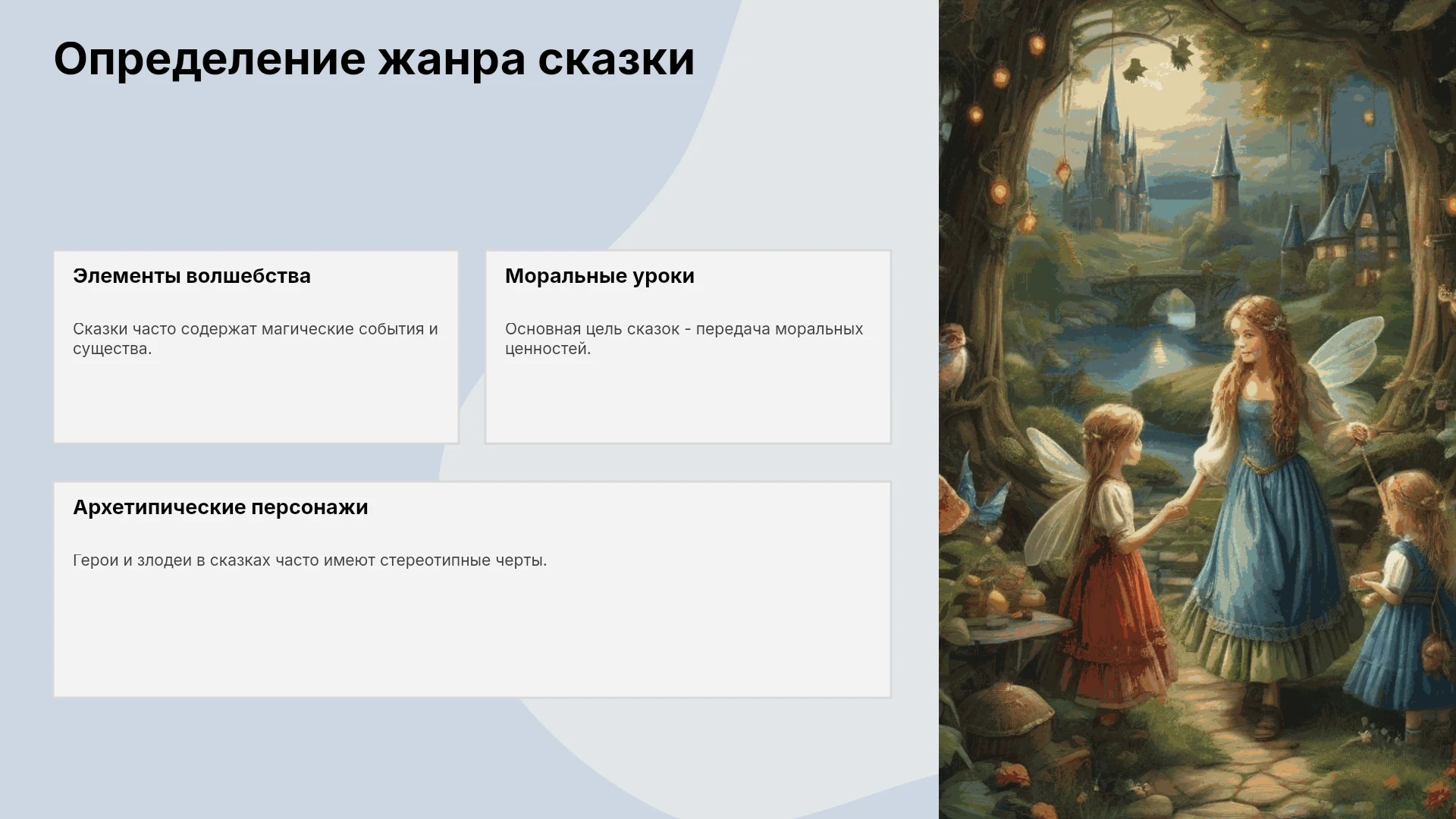 Определение жанра сказки

Элементы волшебства

Сказки часто содержат магические события и существа.

Моральные уроки

Основная цель сказок - передача моральных ценностей.

Архетипические персонажи

Герои и злодеи в сказках часто имеют стереотипные черты.